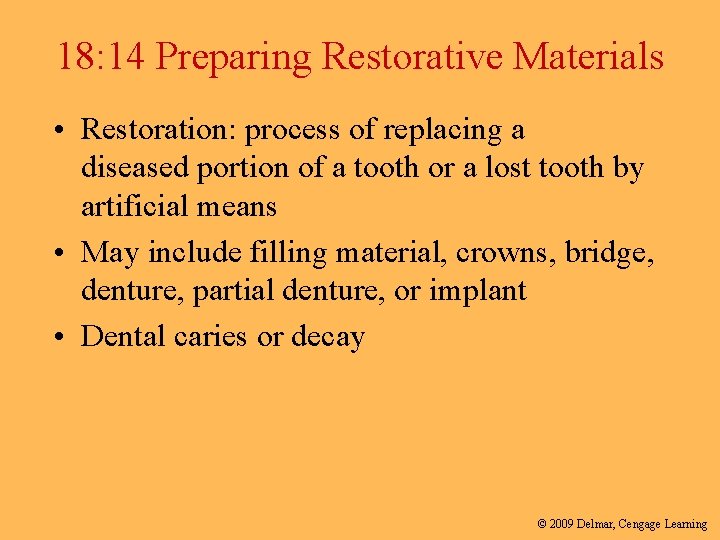 18:14 Preparing Restorative Materials

• Restoration: process of replacing a diseased portion of a tooth or a lost tooth by artificial means

• May include filling material, crowns, bridge, denture, partial denture, or implant

• Dental caries or decay

© 2009 Delmar, Cengage Learning